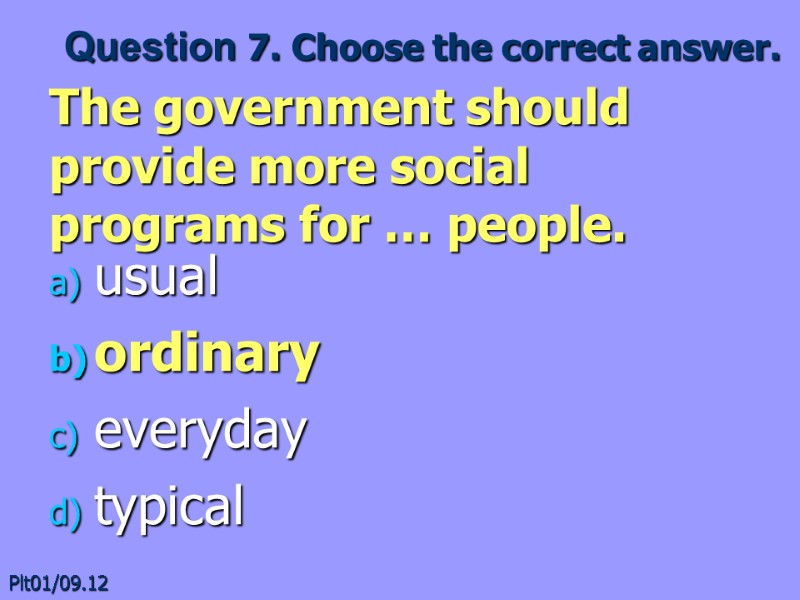 Question 7. Choose the correct answer.

The government should provide more social programs for … people.

a) usual
b) ordinary
c) everyday
d) typical

Plt01/09.12